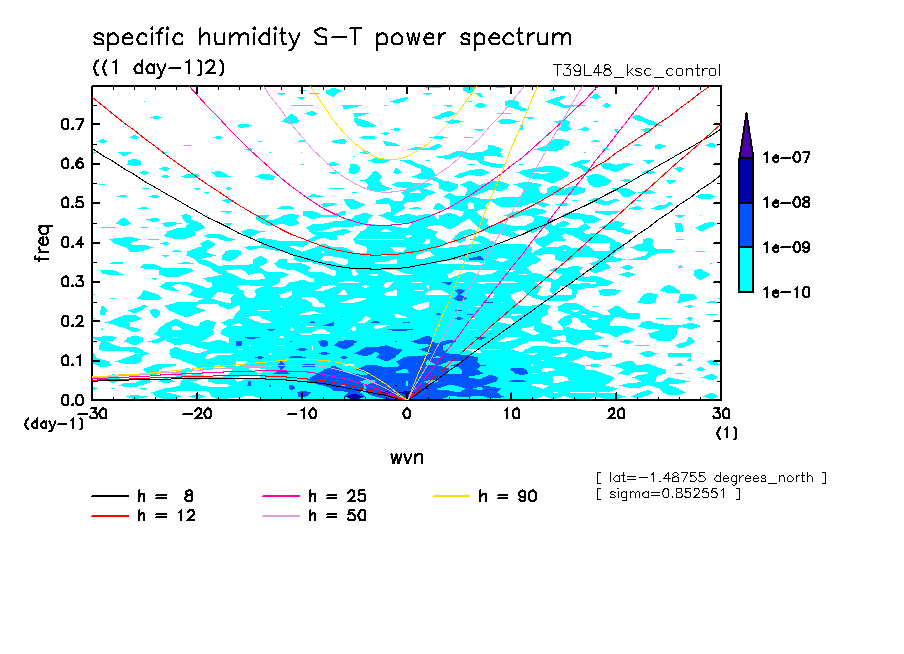 specific humidity S-T power spectrum
((1 day-1)2)
T39L48_ksc_control

freq
0.7
0.6
0.5
0.4
0.3
0.2
0.1
0.0
(day-1)
-30
-20
-10
0
10
20
30
(1)
wvn

1e-07
1e-08
1e-09
1e-10

[ lat=-1.48755 degrees_north ]
[ sigma=0.852551 ]

h = 8
h = 12
h = 25
h = 50
h = 90